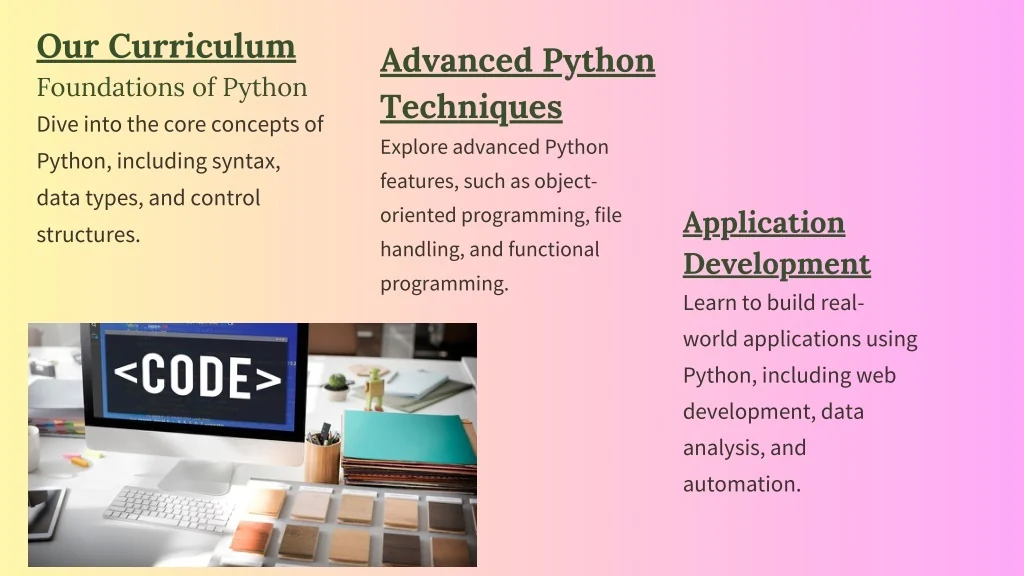 Our Curriculum
Foundations of Python
Dive into the core concepts of Python, including syntax, data types, and control structures.

<CODE>

Advanced Python Techniques
Explore advanced Python features, such as object-oriented programming, file handling, and functional programming.

Application Development
Learn to build real-world applications using Python, including web development, data analysis, and automation.